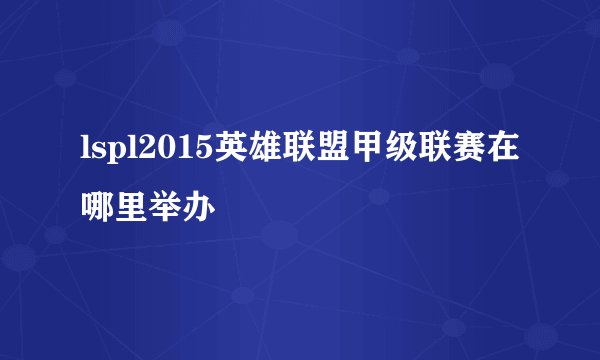 lspl2015英雄联盟甲级联赛在哪里举办